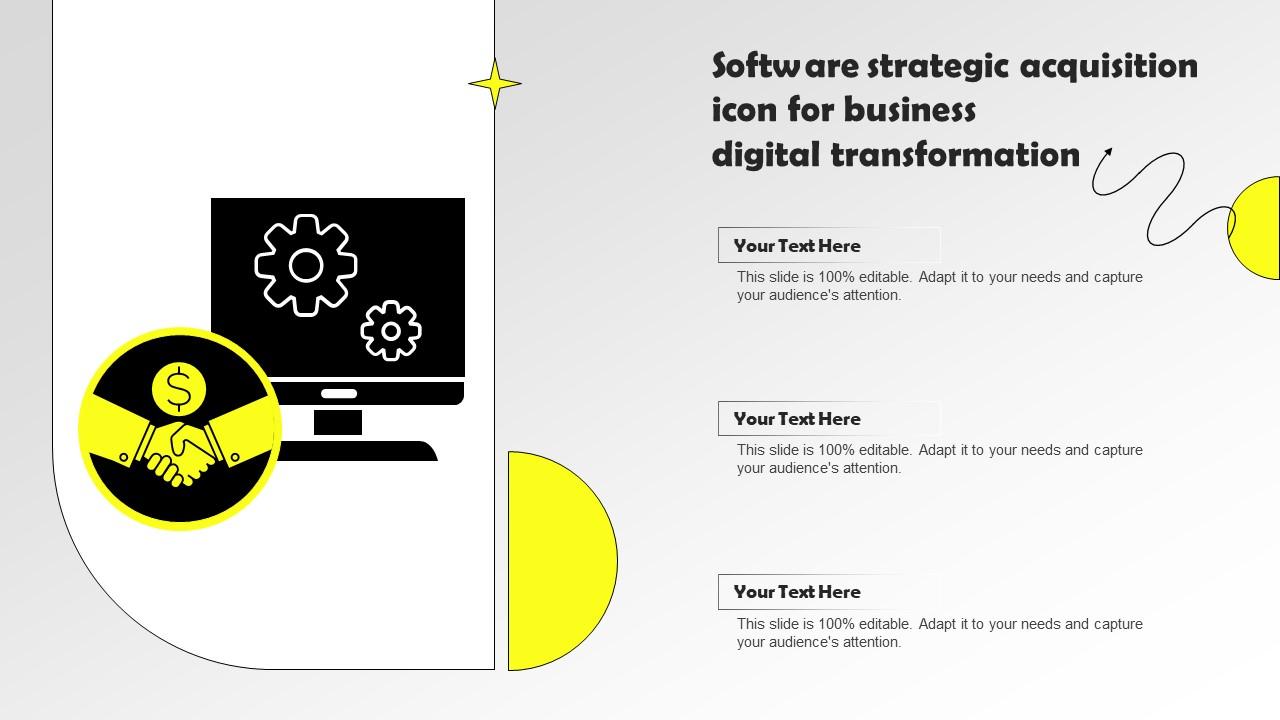 Software strategic acquisition icon for business digital transformation

$

Your Text Here

This slide is 100% editable. Adapt it to your needs and capture your audience's attention.

Your Text Here

This slide is 100% editable. Adapt it to your needs and capture your audience's attention.

Your Text Here

This slide is 100% editable. Adapt it to your needs and capture your audience's attention.